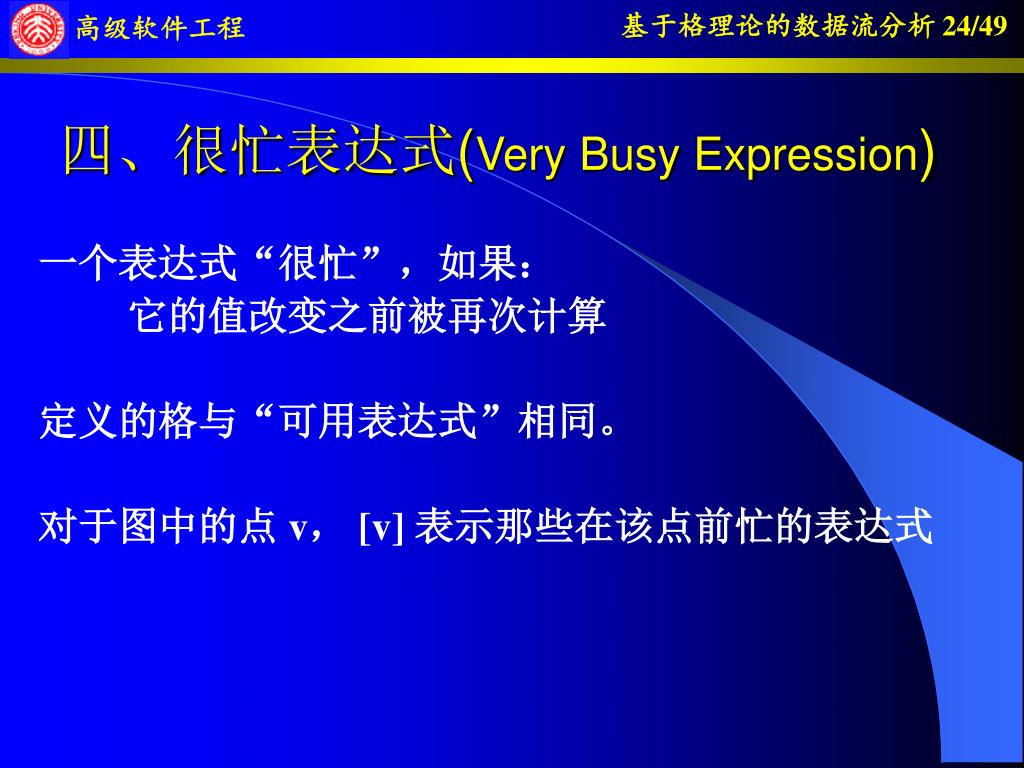 高级软件工程

基于格理论的数据流分析 24/49

四、很忙表达式(Very Busy Expression)

一个表达式“很忙”，如果：
它的值改变之前被再次计算

定义的格与“可用表达式”相同。

对于图中的点 v， [v] 表示那些在该点前忙的表达式